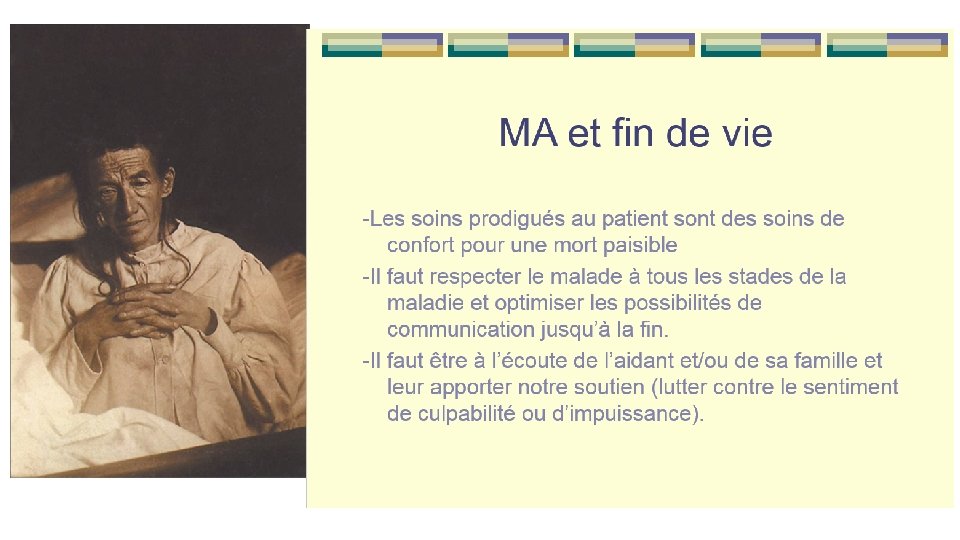 MA et fin de vie

-Les soins prodigués au patient sont des soins de confort pour une mort paisible

-Il faut respecter le malade à tous les stades de la maladie et optimiser les possibilités de communication jusqu'à la fin.

-Il faut être à l'écoute de l'aidant et/ou de sa famille et leur apporter notre soutien (lutter contre le sentiment de culpabilité ou d'impuissance).